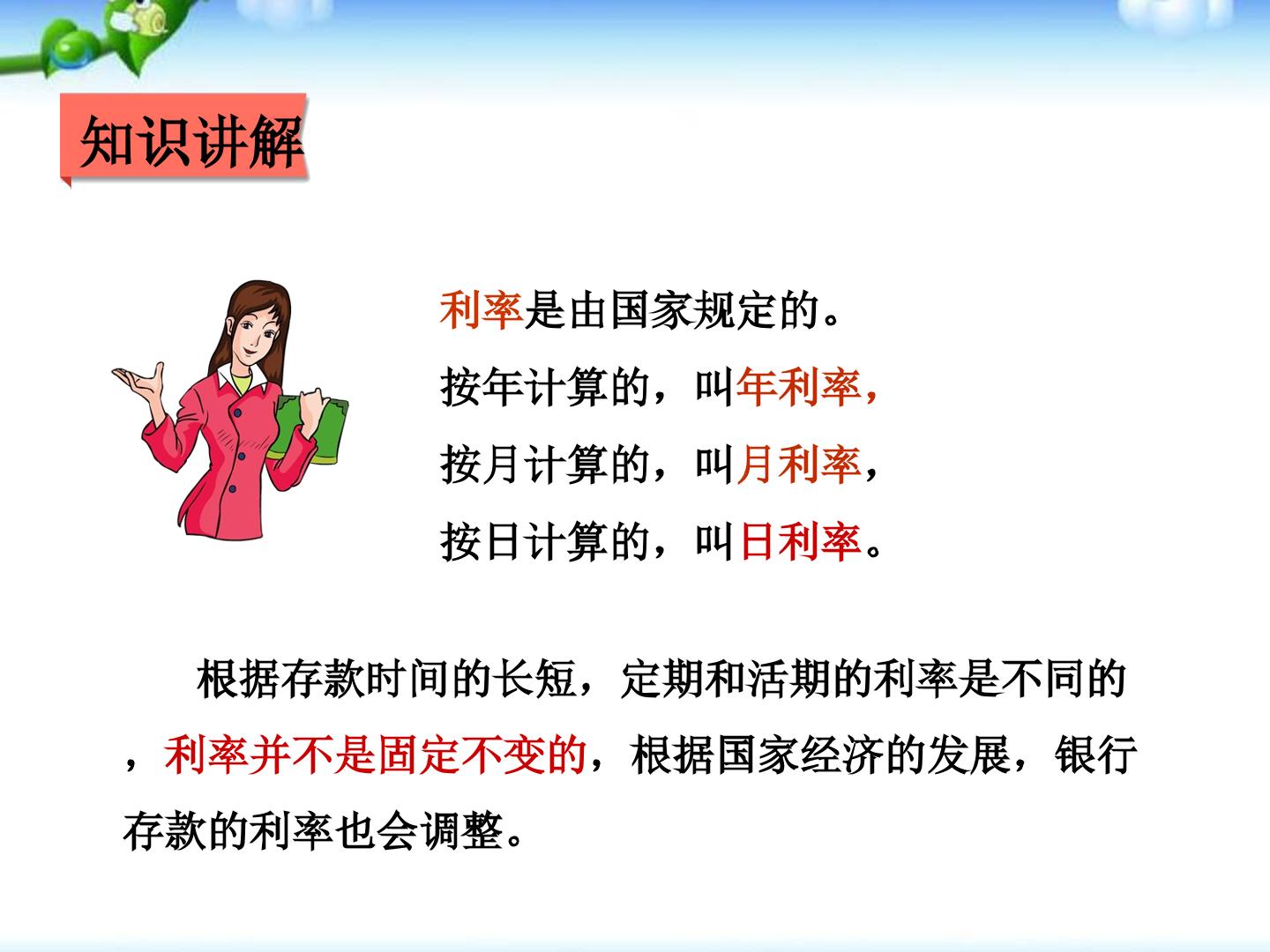 知识讲解

利率是由国家规定的。
按年计算的，叫年利率，
按月计算的，叫月利率，
按日计算的，叫日利率。

根据存款时间的长短，定期和活期的利率是不同的，利率并不是固定不变的，根据国家经济的发展，银行存款的利率也会调整。